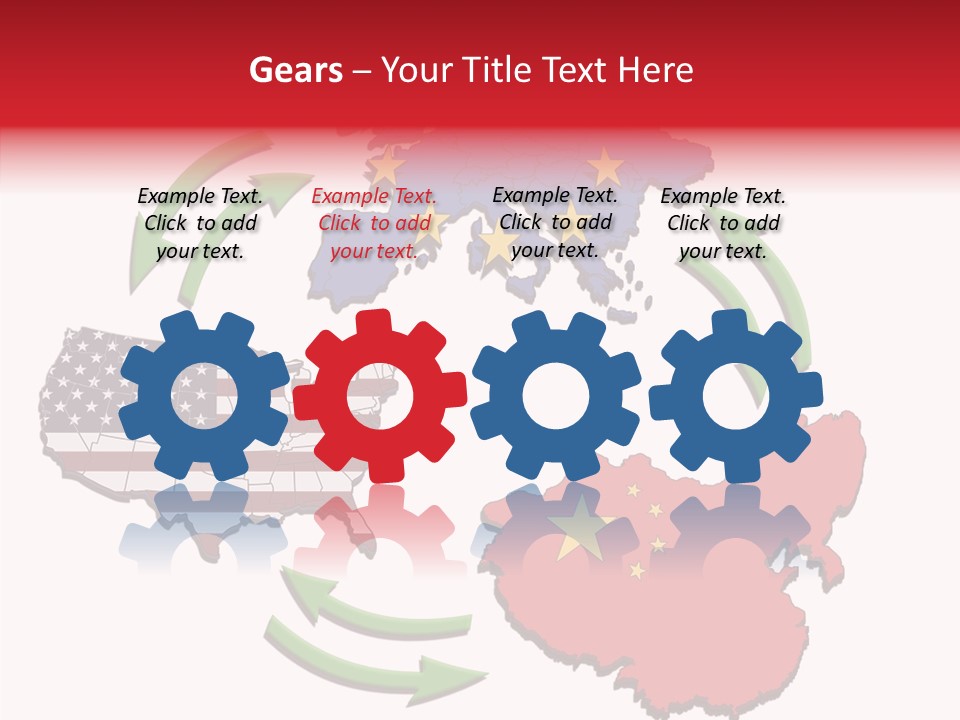 Gears – Your Title Text Here

Example Text. Click to add your text.

Example Text. Click to add your text.

Example Text. Click to add your text.

Example Text. Click to add your text.